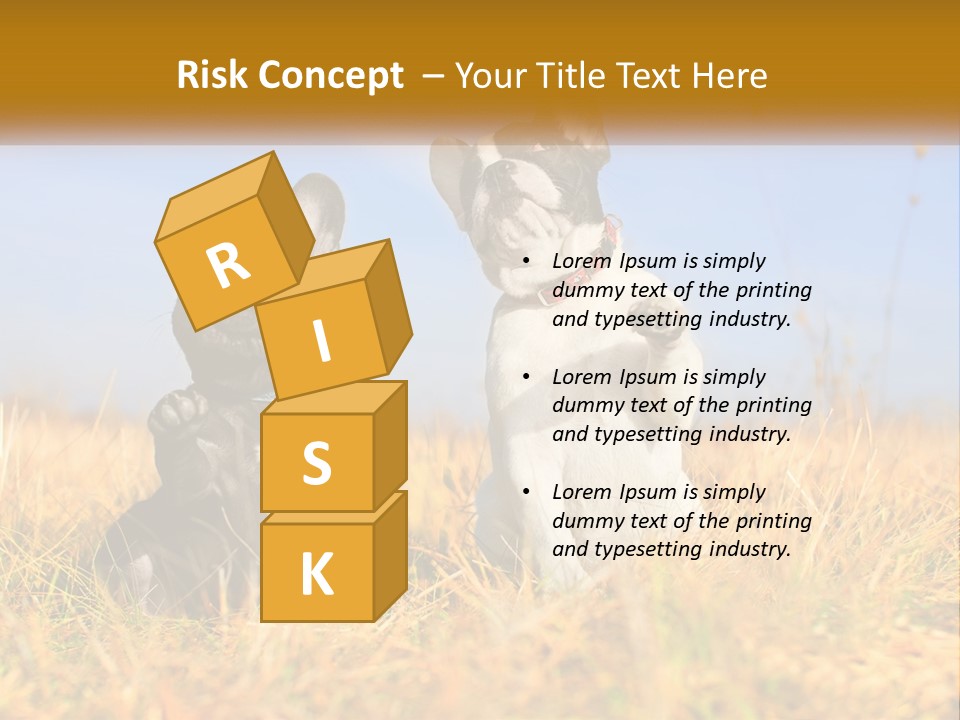 Risk Concept – Your Title Text Here

R
I
S
K

• Lorem Ipsum is simply dummy text of the printing and typesetting industry.

• Lorem Ipsum is simply dummy text of the printing and typesetting industry.

• Lorem Ipsum is simply dummy text of the printing and typesetting industry.